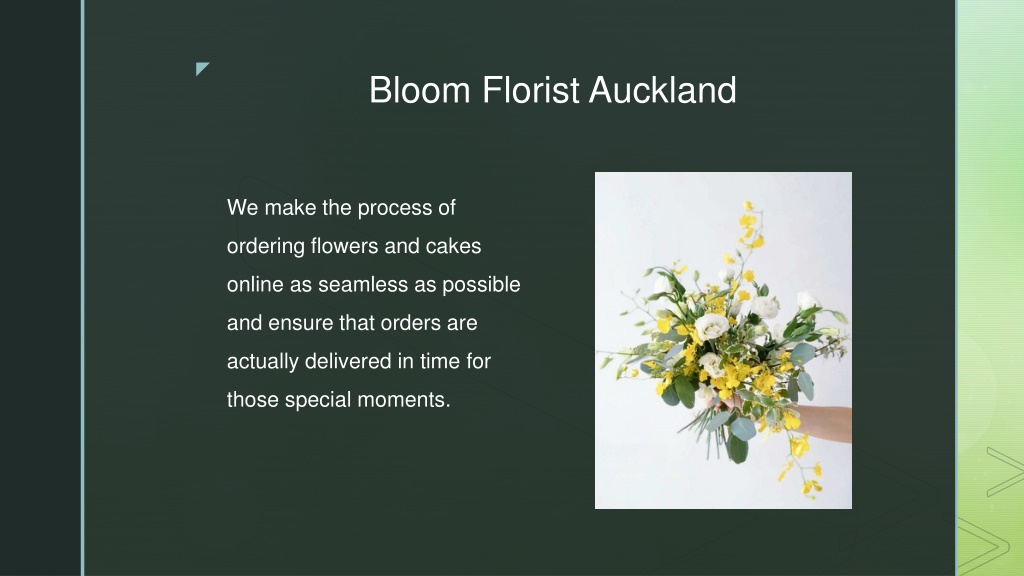 Bloom Florist Auckland

We make the process of ordering flowers and cakes online as seamless as possible and ensure that orders are actually delivered in time for those special moments.